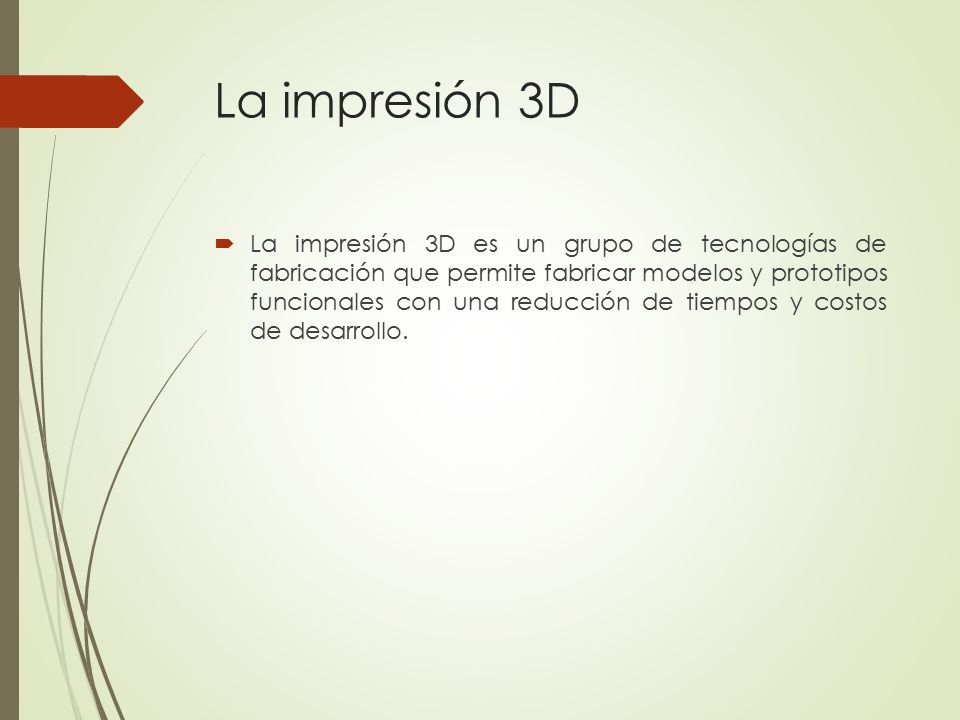 La impresión 3D

La impresión 3D es un grupo de tecnologías de fabricación que permite fabricar modelos y prototipos funcionales con una reducción de tiempos y costos de desarrollo.